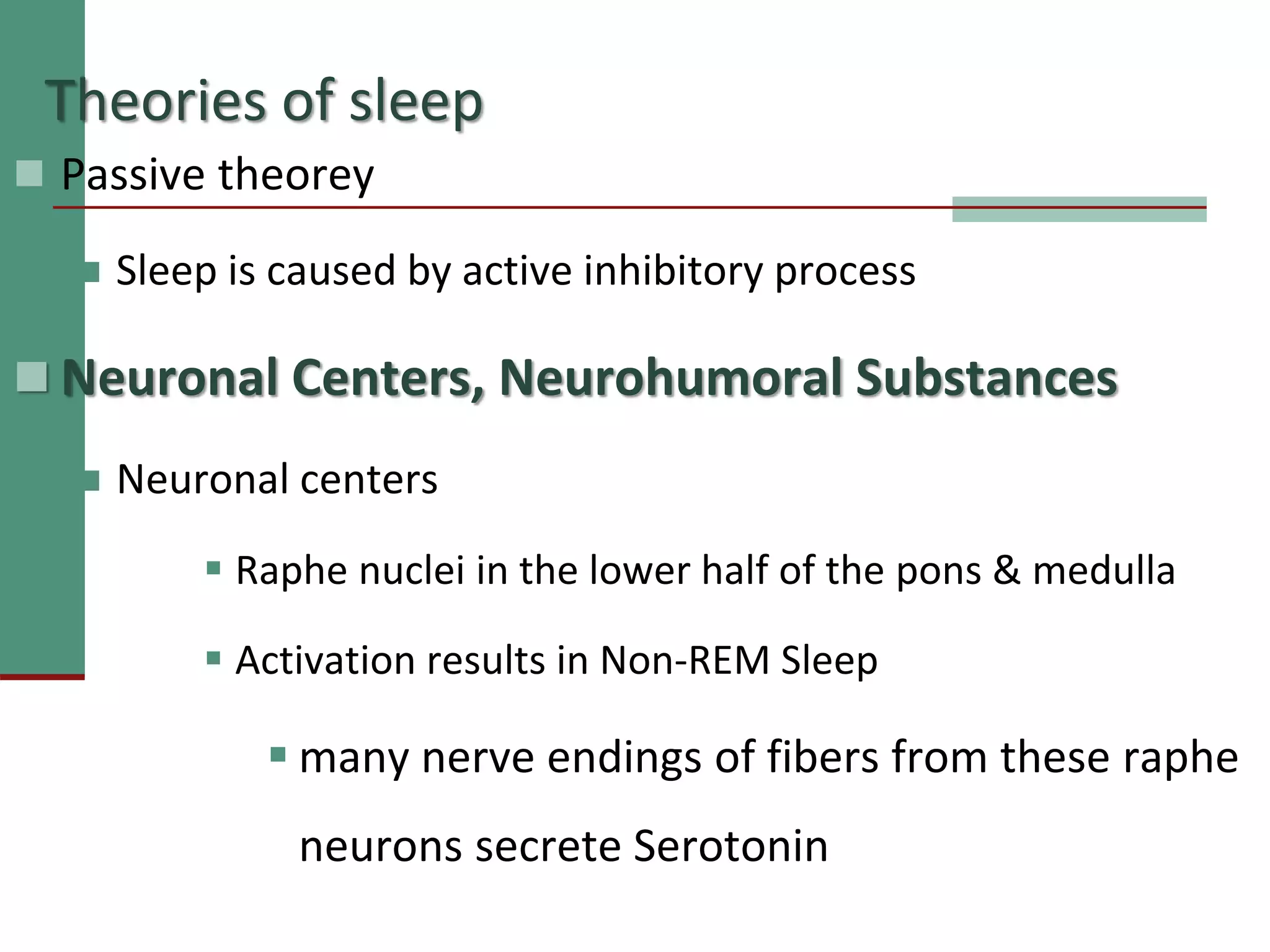 Theories of sleep

Passive theorey

Sleep is caused by active inhibitory process

Neuronal Centers, Neurohumoral Substances

Neuronal centers

Raphe nuclei in the lower half of the pons & medulla

Activation results in Non-REM Sleep

many nerve endings of fibers from these raphe neurons secrete Serotonin